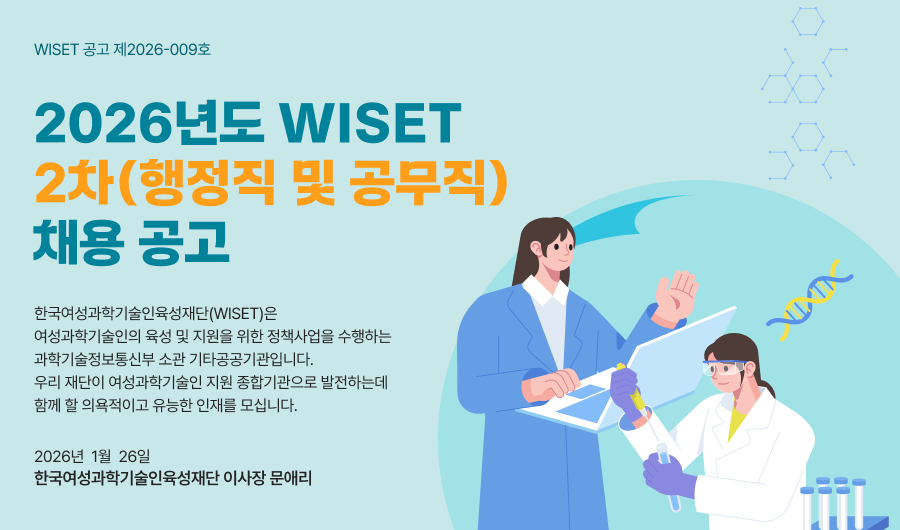 WISET 공고 제2026-009호

2026년도 WISET
2차(행정직 및 공무직)
채용 공고

한국여성과학기술인육성재단(WISET)은
여성과학기술인의 육성 및 지원을 위한 정책사업을 수행하는
과학기술정보통신부 소관 기타공공기관입니다.
우리 재단이 여성과학기술인 지원 종합기관으로 발전하는데
함께 할 의욕적이고 유능한 인재를 모십니다.

2026년 1월 26일
한국여성과학기술인육성재단 이사장 문애리